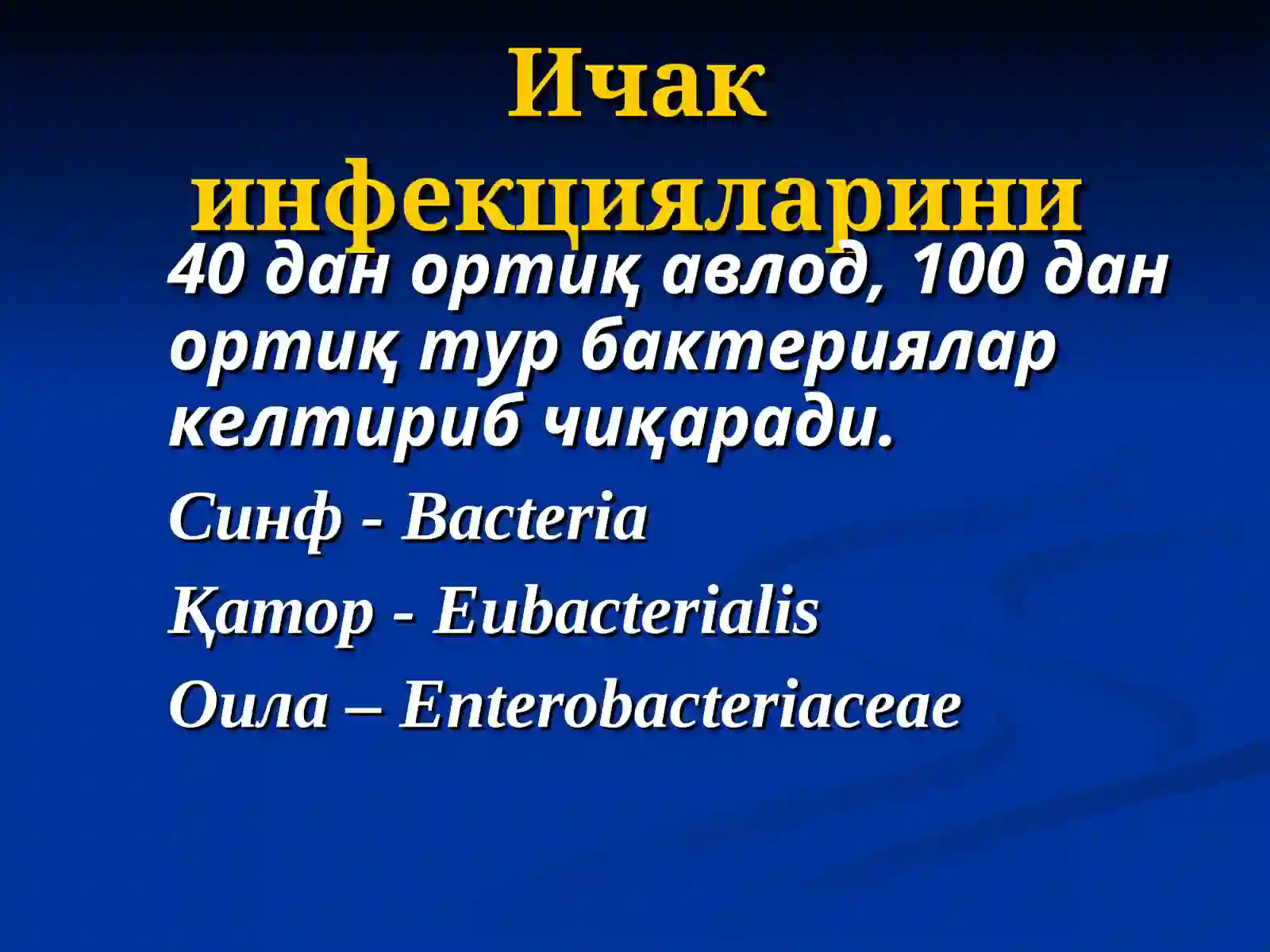 Ичак инфекцияларини

40 дан ортиқ авлод, 100 дан ортиқ тур бактериялар келтириб чиқаради.

Синф - Bacteria

Қатор - Eubacterialis

Оила – Enterobacteriaceae